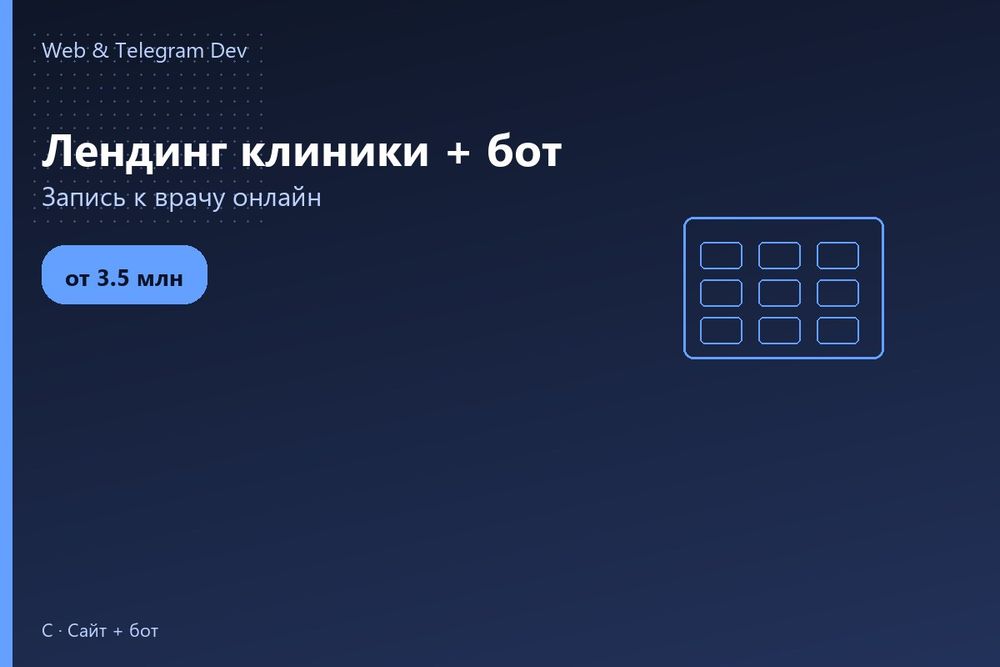 Web & Telegram Dev

Лендинг клиники + бот

Запись к врачу онлайн

от 3.5 млн

C · Сайт + бот